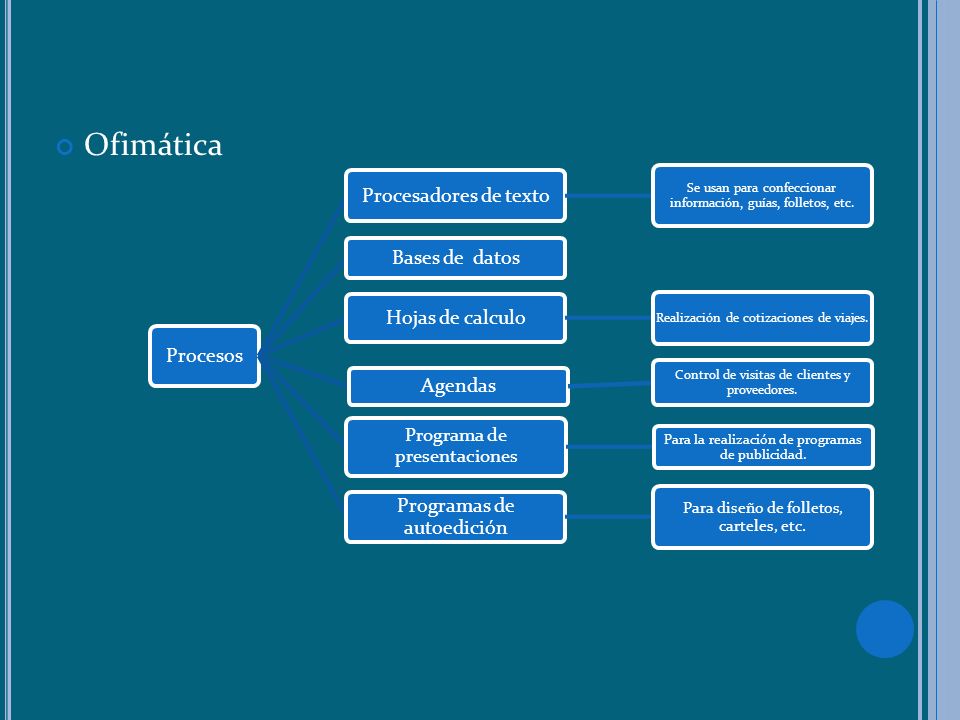 Ofimática

Procesos

Procesadores de texto

Se usan para confeccionar información, guías, folletos, etc.

Bases de datos

Hojas de calculo

Realización de cotizaciones de viajes.

Agendas

Control de visitas de clientes y proveedores.

Programa de presentaciones

Para la realización de programas de publicidad.

Programas de autoedición

Para diseño de folletos, carteles, etc.